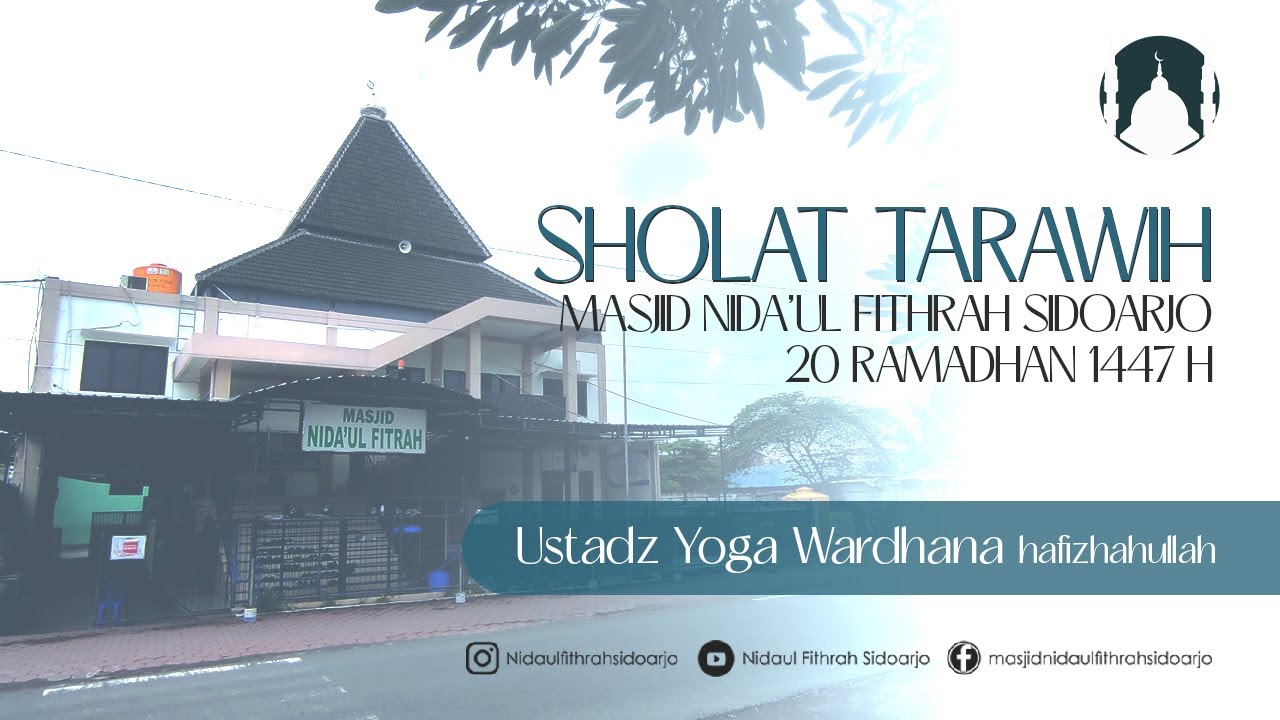 SHOLAT TARAWIH
MASJID NIDA'UL FITHRAH SIDOARJO
20 RAMADHAN 1447 H

MASJID
NIDA'UL FITRAH

Ustadz Yoga Wardhana hafizhahullah

Nidaulfithrahsidoarjo Nidaul Fithrah Sidoarjo masjidnidaulfithrahsidoarjo